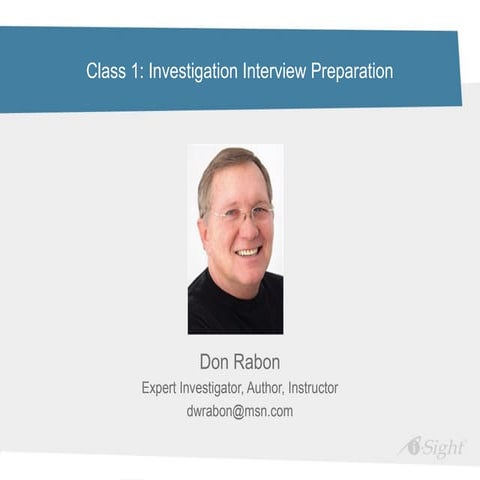 Class 1: Investigation Interview Preparation

Don Rabon
Expert Investigator, Author, Instructor
dwrabon@msn.com

i-Sight